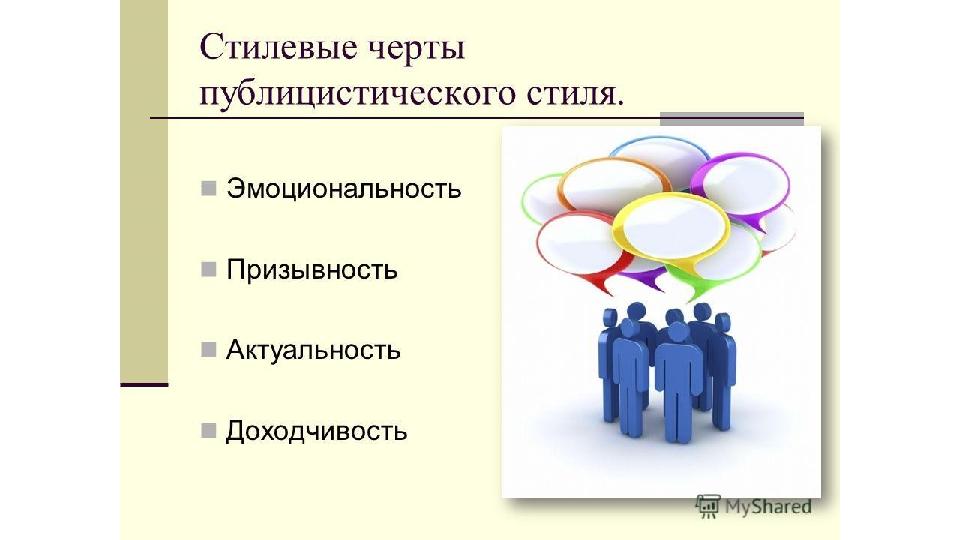 Стилевые черты публицистического стиля.

Эмоциональность

Призывность

Актуальность

Доходчивость

MyShared